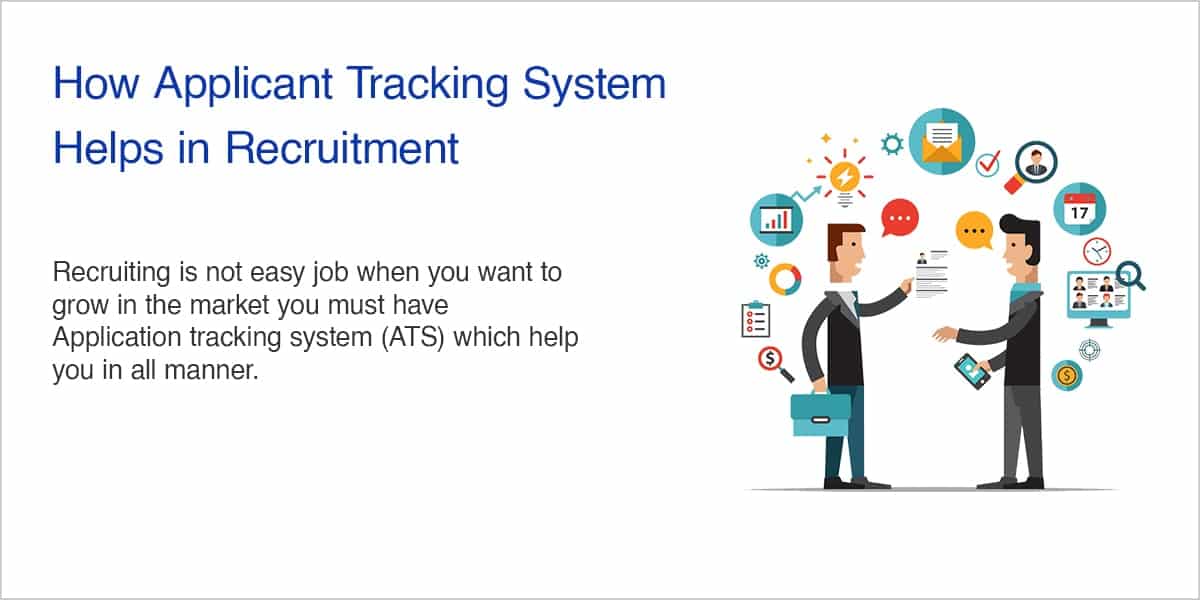 How Applicant Tracking System Helps in Recruitment

Recruiting is not easy job when you want to grow in the market you must have Application tracking system (ATS) which help you in all manner.

17